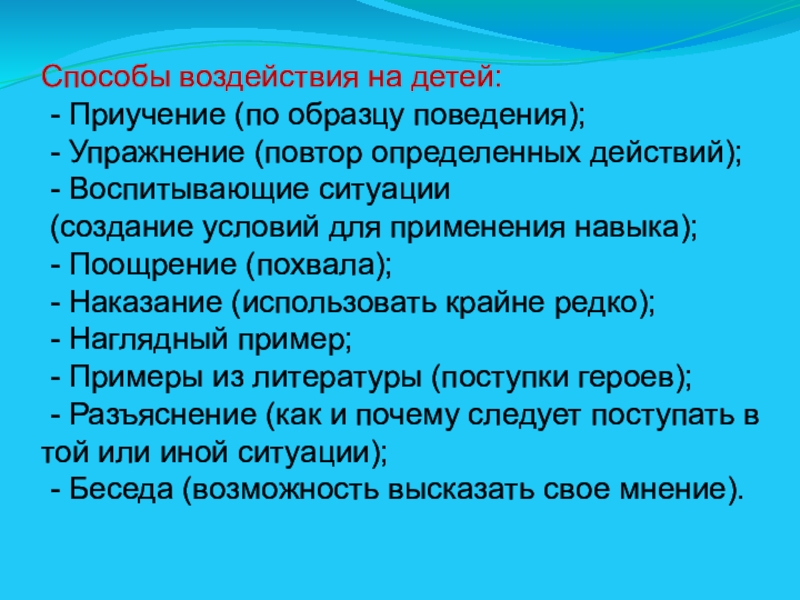 Способы воздействия на детей:
- Приучение (по образцу поведения);
- Упражнение (повтор определенных действий);
- Воспитывающие ситуации
(создание условий для применения навыка);
- Поощрение (похвала);
- Наказание (использовать крайне редко);
- Наглядный пример;
- Примеры из литературы (поступки героев);
- Разъяснение (как и почему следует поступать в той или иной ситуации);
- Беседа (возможность высказать свое мнение).